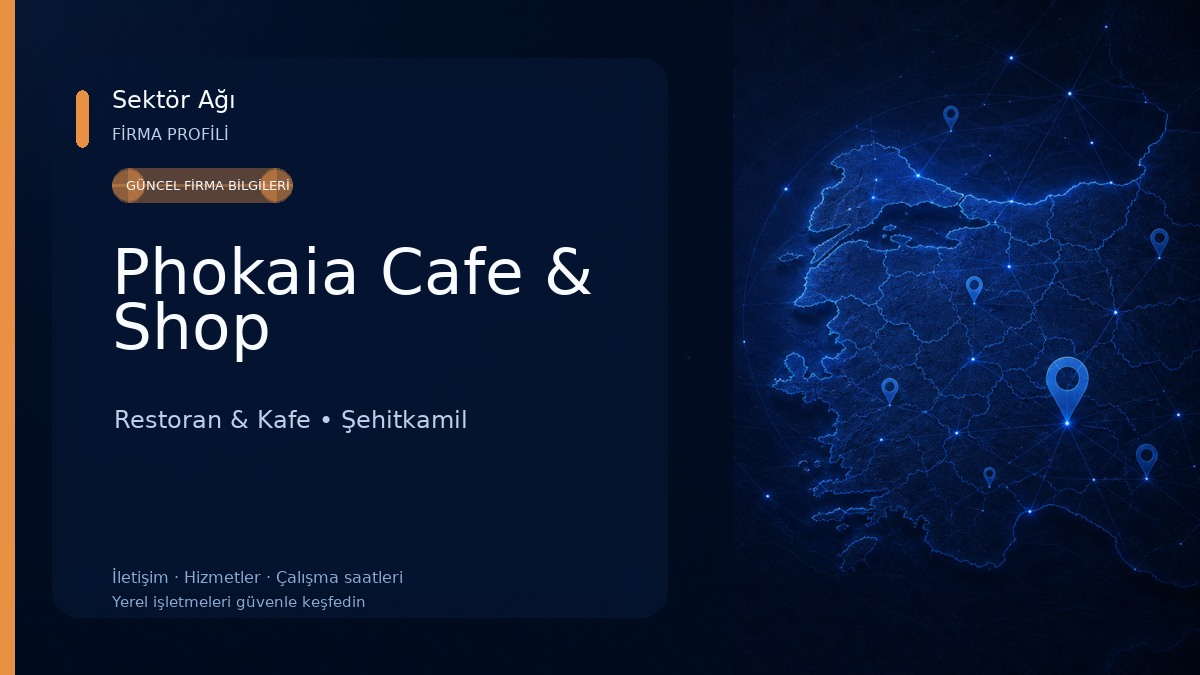 Sektör Ağı
FİRMA PROFİLİ

GÜNCEL FİRMA BİLGİLERİ

Phokaia Cafe & Shop

Restoran & Kafe • Şehitkamil

İletişim · Hizmetler · Çalışma saatleri
Yerel işletmeleri güvenle keşfedin